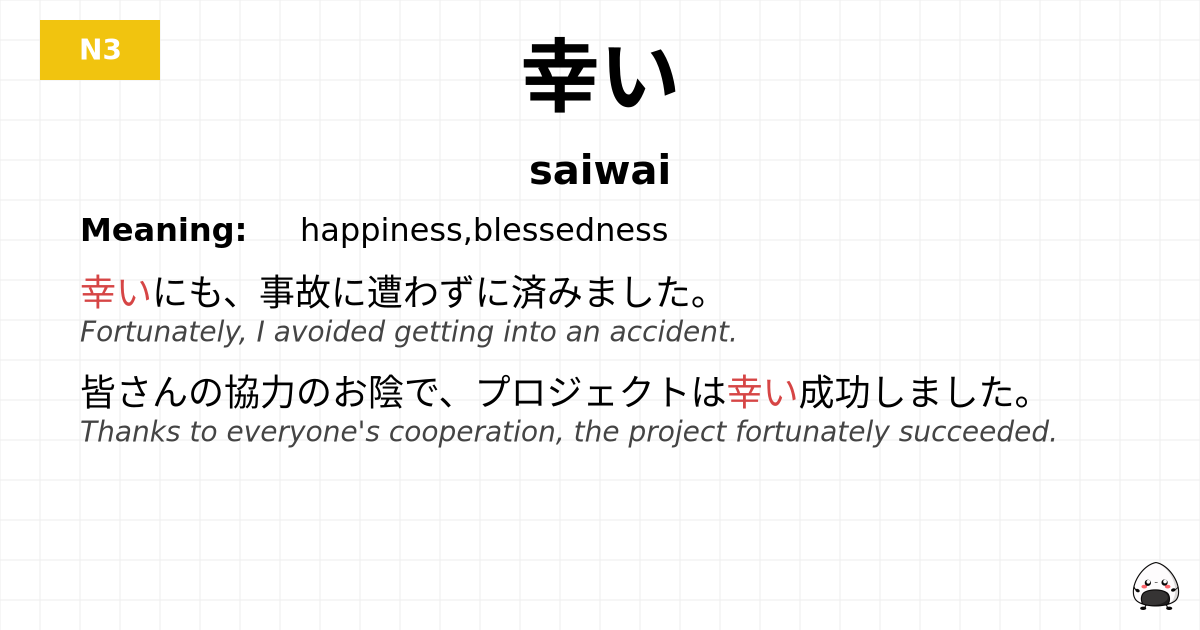 N3

幸い

saiwai

Meaning: happiness,blessedness

幸いにも、事故に遭わずに済みました。
Fortunately, I avoided getting into an accident.

皆さんの協力のお陰で、プロジェクトは幸い成功しました。
Thanks to everyone's cooperation, the project fortunately succeeded.